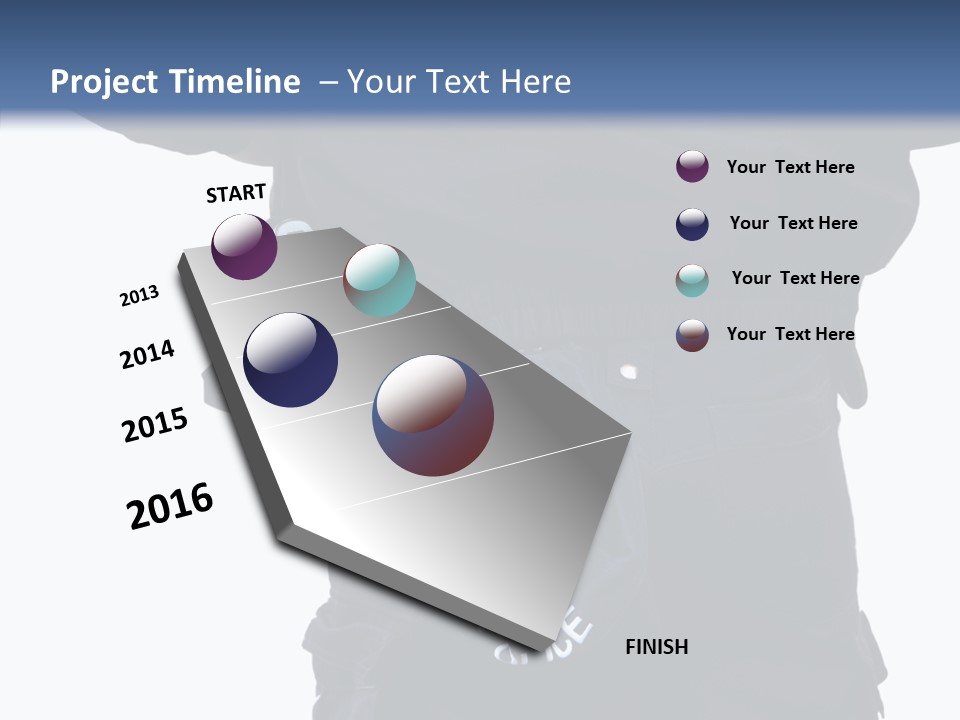 Project Timeline – Your Text Here

START

2013

2014

2015

2016

FINISH

Your Text Here

Your Text Here

Your Text Here

Your Text Here